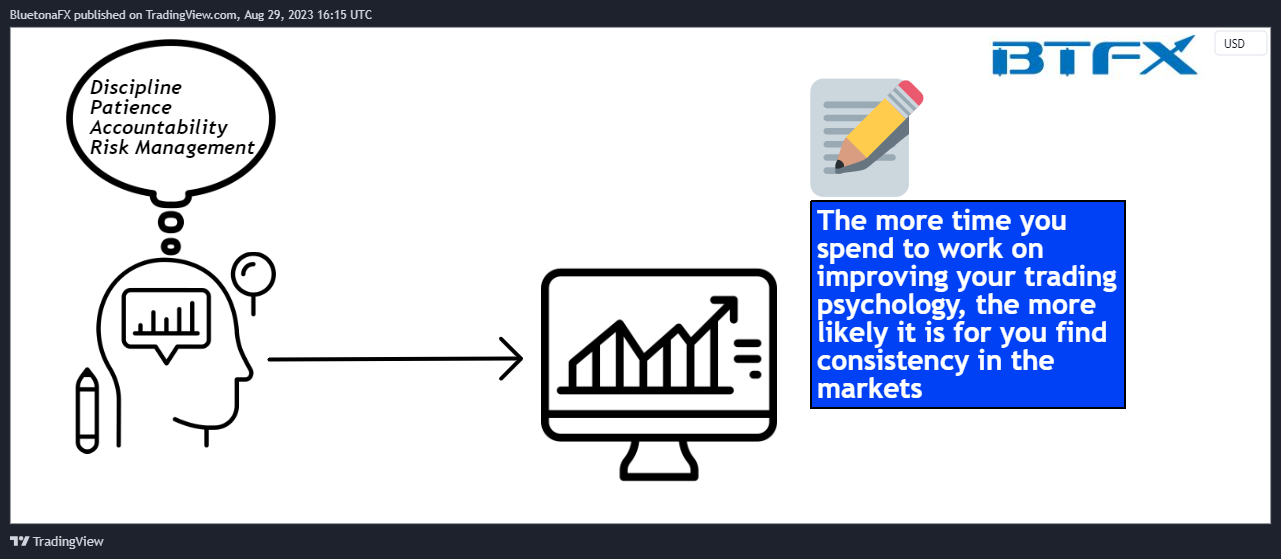 BluetonaFX published on TradingView.com, Aug 29, 2023 16:15 UTC

BTFX

USD

Discipline
Patience
Accountability
Risk Management

The more time you spend to work on improving your trading psychology, the more likely it is for you find consistency in the markets

TradingView